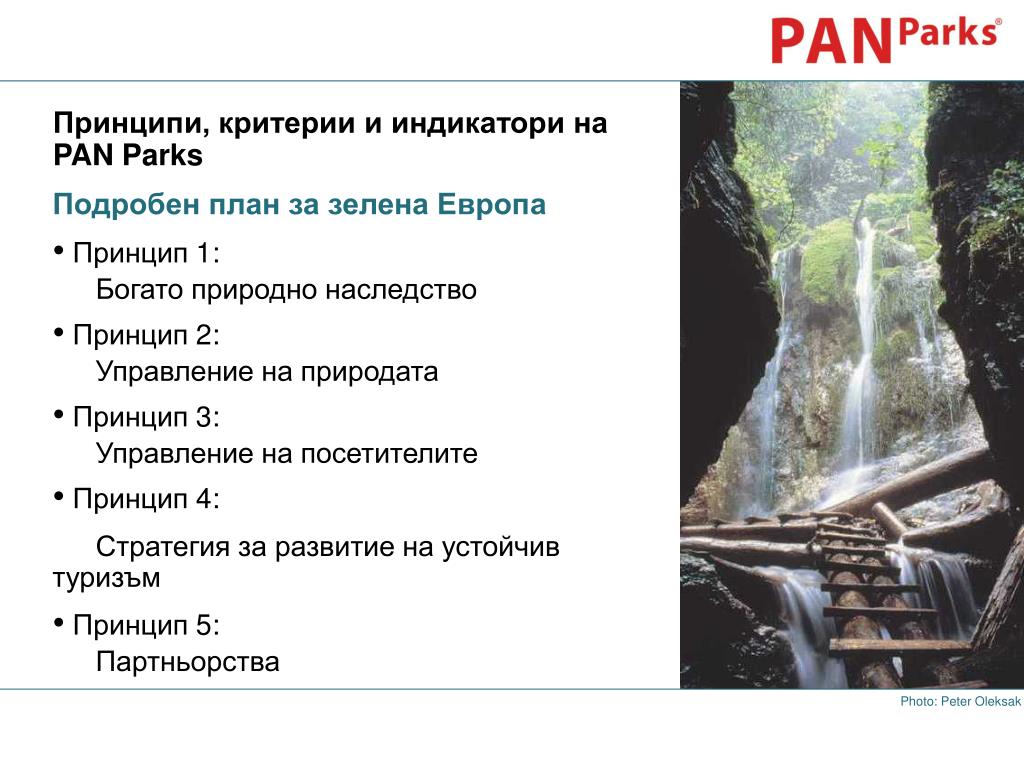 PAN Parks®

Принципи, критерии и индикатори на PAN Parks

Подробен план за зелена Европа

• Принцип 1:
Богато природно наследство

• Принцип 2:
Управление на природата

• Принцип 3:
Управление на посетителите

• Принцип 4:
Стратегия за развитие на устойчив туризъм

• Принцип 5:
Партньорства

Photo: Peter Oleksak